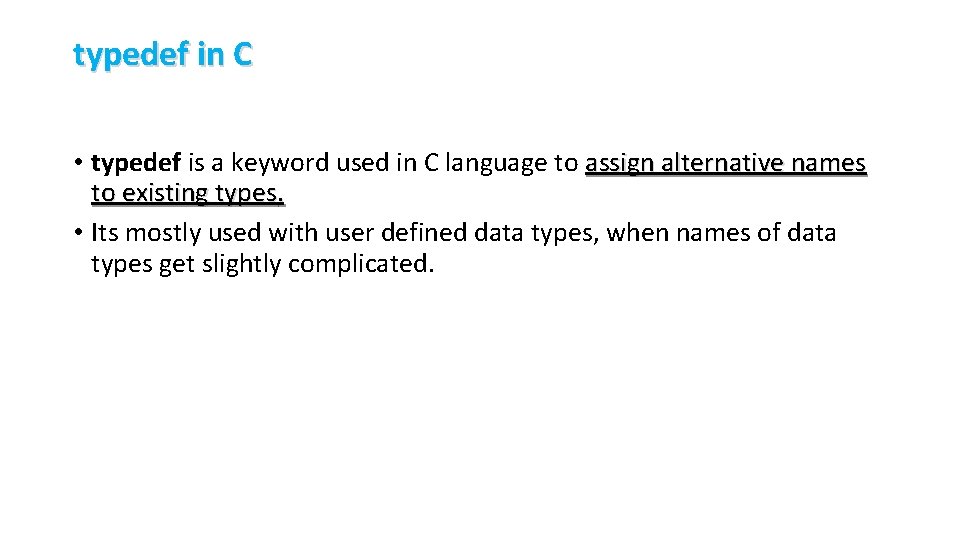 typedef in C

• typedef is a keyword used in C language to assign alternative names to existing types.
• Its mostly used with user defined data types, when names of data types get slightly complicated.